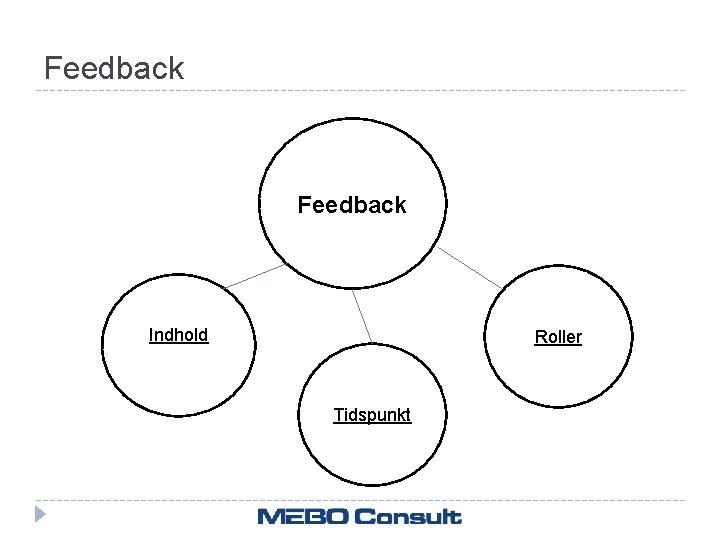 Feedback

Feedback

Indhold

Tidspunkt

Roller

MEBO Consult